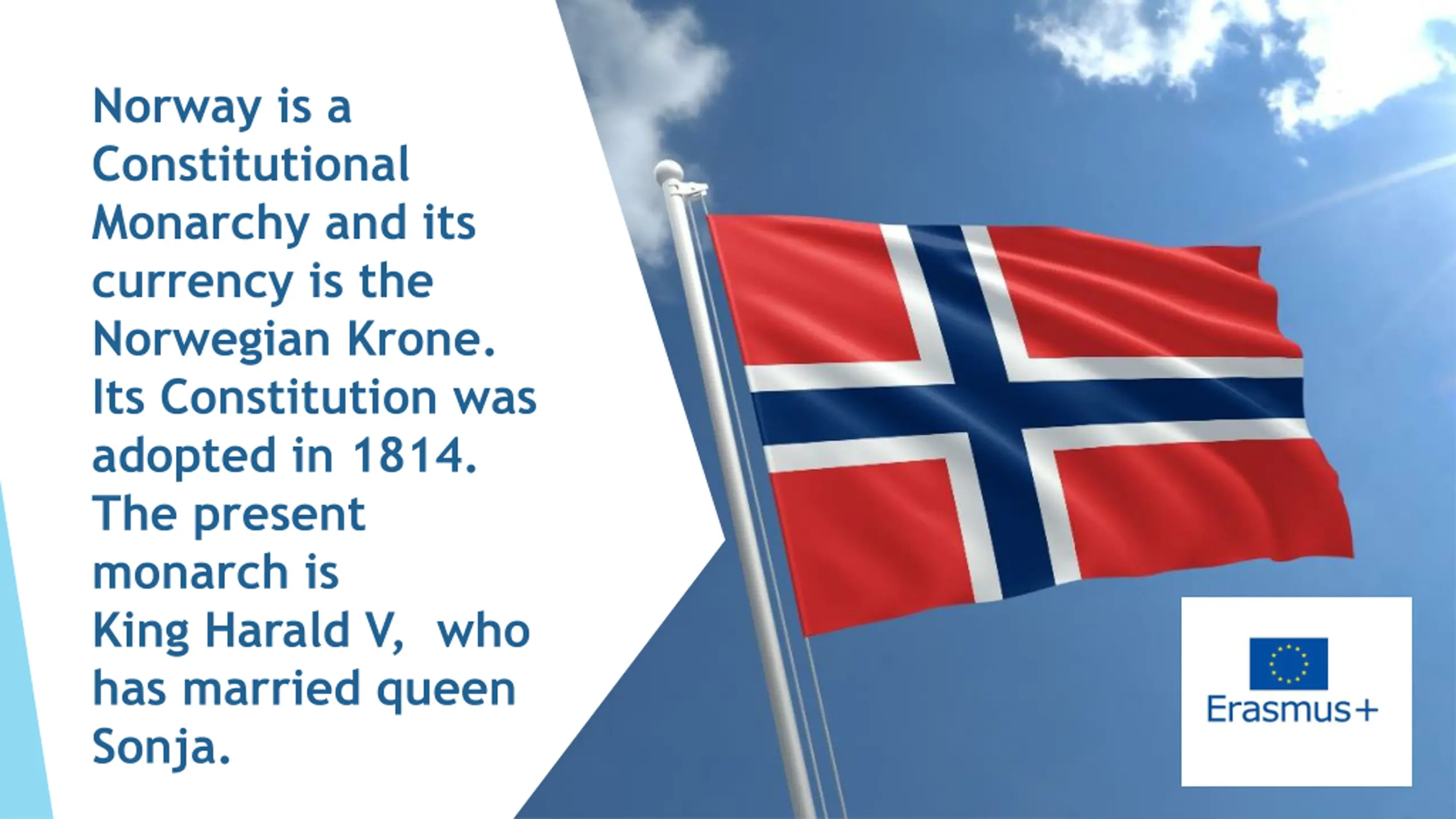 Norway is a Constitutional Monarchy and its currency is the Norwegian Krone. Its Constitution was adopted in 1814. The present monarch is King Harald V, who has married queen Sonja.

Erasmus+